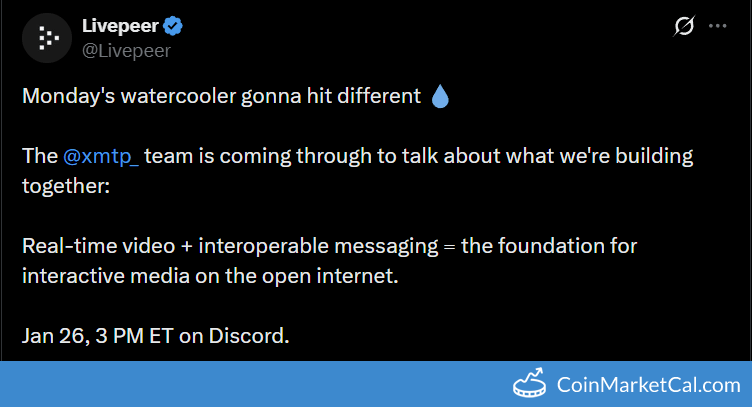 Livepeer
@Livepeer

Monday's watercooler gonna hit different 💧

The @xmtp_ team is coming through to talk about what we're building together:

Real-time video + interoperable messaging = the foundation for interactive media on the open internet.

Jan 26, 3 PM ET on Discord.

CoinMarketCal.com